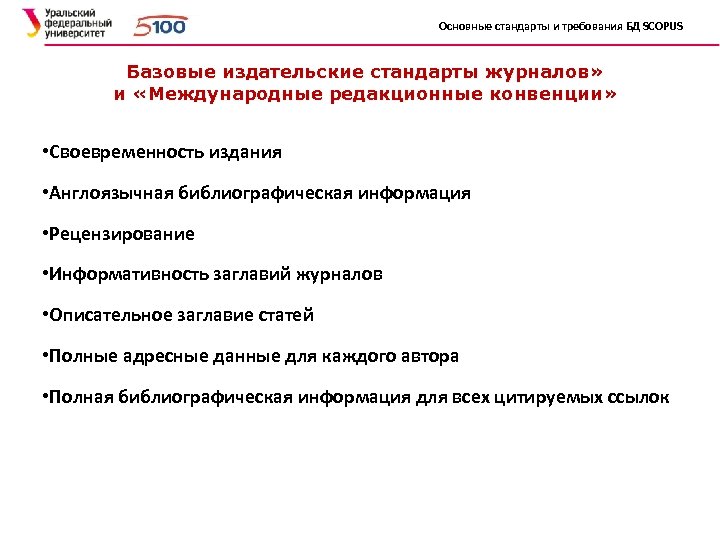 Уральский федеральный университет

5100

Основные стандарты и требования БД SCOPUS

Базовые издательские стандарты журналов» и «Международные редакционные конвенции»

•Своевременность издания

•Англоязычная библиографическая информация

•Рецензирование

•Информативность заглавий журналов

•Описательное заглавие статей

•Полные адресные данные для каждого автора

•Полная библиографическая информация для всех цитируемых ссылок